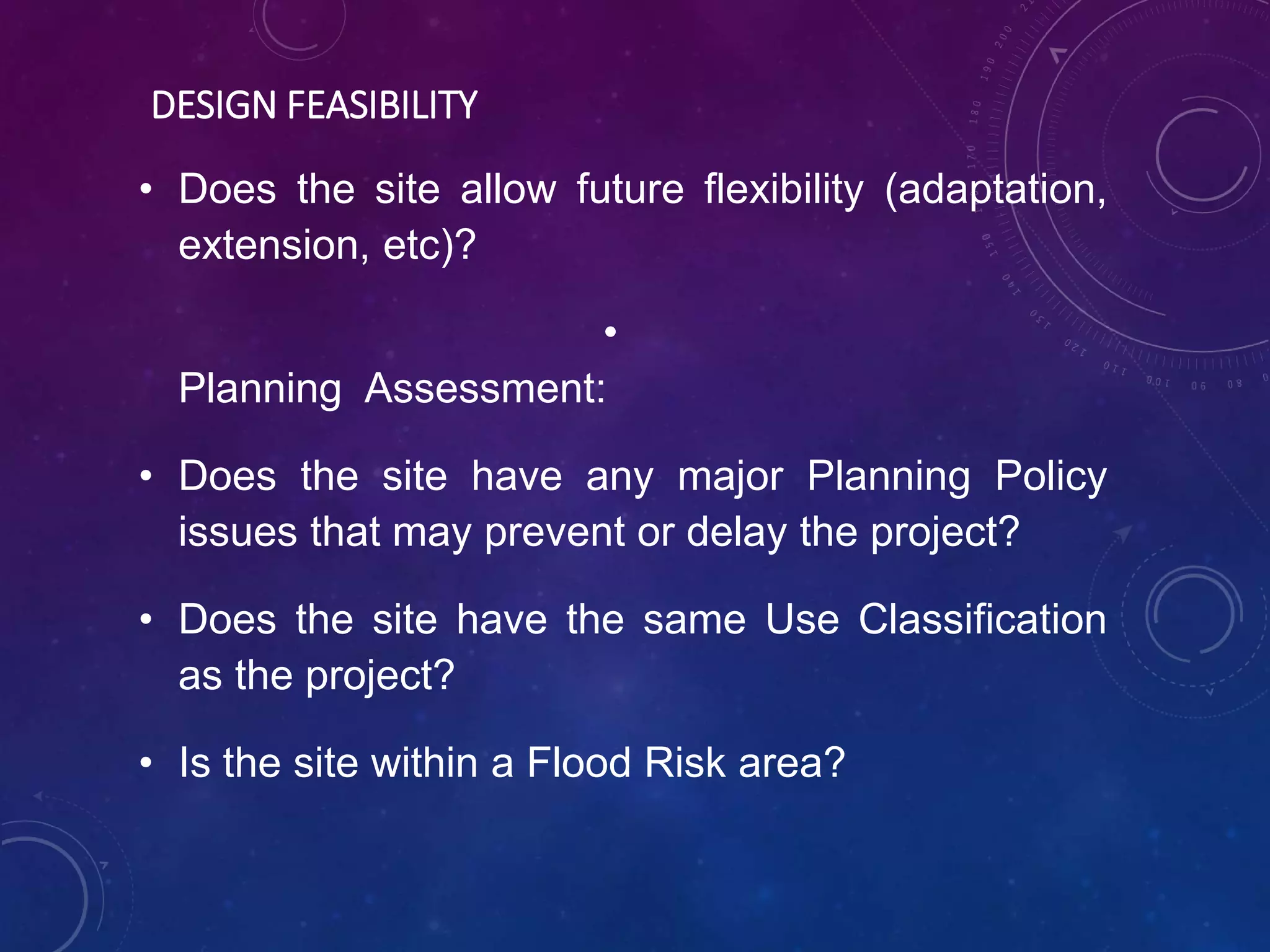 DESIGN FEASIBILITY

• Does the site allow future flexibility (adaptation, extension, etc)?

•

Planning Assessment:

• Does the site have any major Planning Policy issues that may prevent or delay the project?

• Does the site have the same Use Classification as the project?

• Is the site within a Flood Risk area?